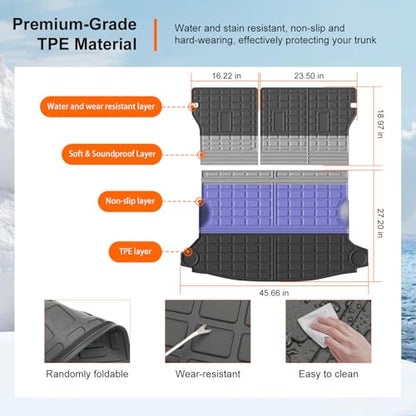 Premium-Grade TPE Material

Water and stain resistant, non-slip and hard-wearing, effectively protecting your trunk

16.22 in

23.50 in

18.97 in

27.20 in

45.66 in

Water and wear resistant layer

Soft & Soundproof Layer

Non-slip layer

TPE layer

Randomly foldable

Wear-resistant

Easy to clean